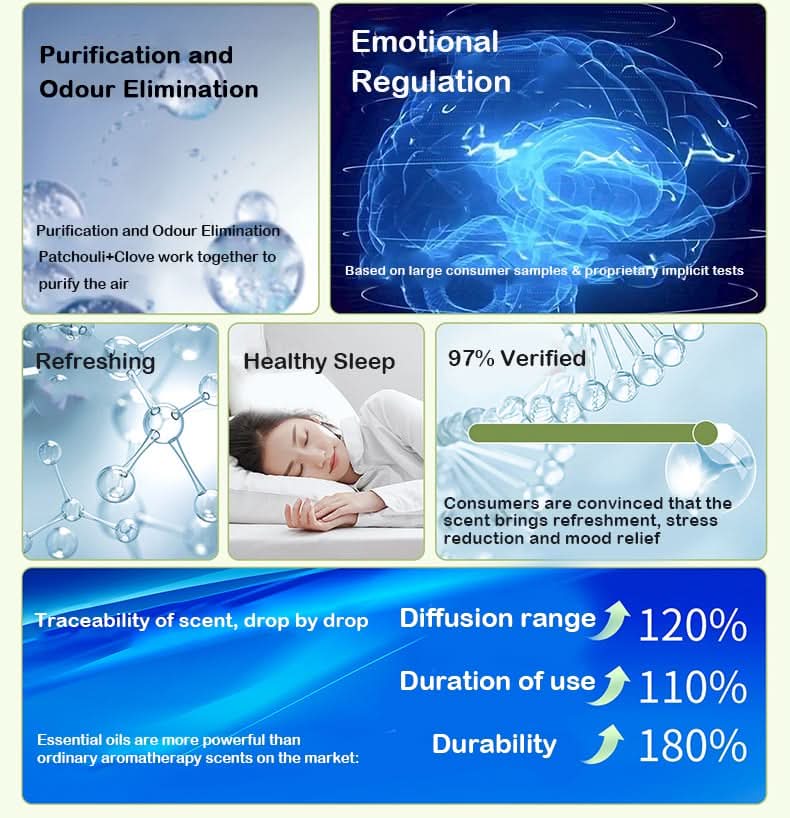 Purification and Odour Elimination

Purification and Odour Elimination Patchouli+Clove work together to purify the air

Emotional Regulation

Based on large consumer samples & proprietary implicit tests

Refreshing

Healthy Sleep

97% Verified

Consumers are convinced that the scent brings refreshment, stress reduction and mood relief

Traceability of scent, drop by drop

Essential oils are more powerful than ordinary aromatherapy scents on the market:

Diffusion range 120%

Duration of use 110%

Durability 180%